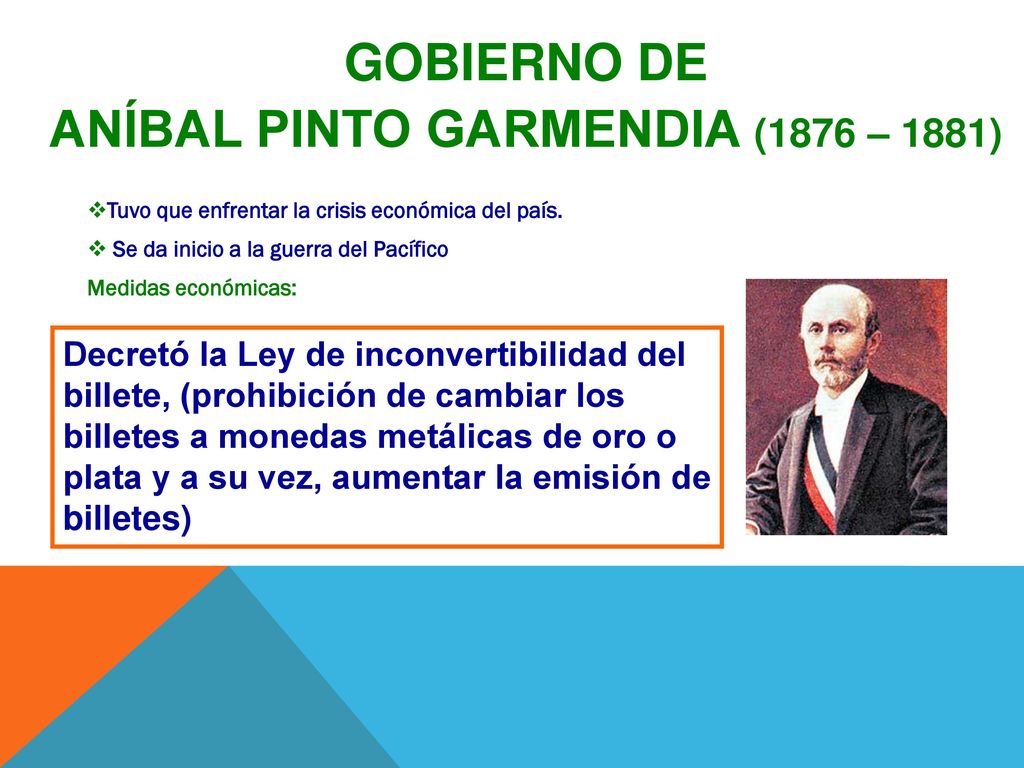 GOBIERNO DE
ANÍBAL PINTO GARMENDIA (1876 – 1881)

❖Tuvo que enfrentar la crisis económica del país.

❖ Se da inicio a la guerra del Pacífico

Medidas económicas:

Decretó la Ley de inconvertibilidad del billete, (prohibición de cambiar los billetes a monedas metálicas de oro o plata y a su vez, aumentar la emisión de billetes)